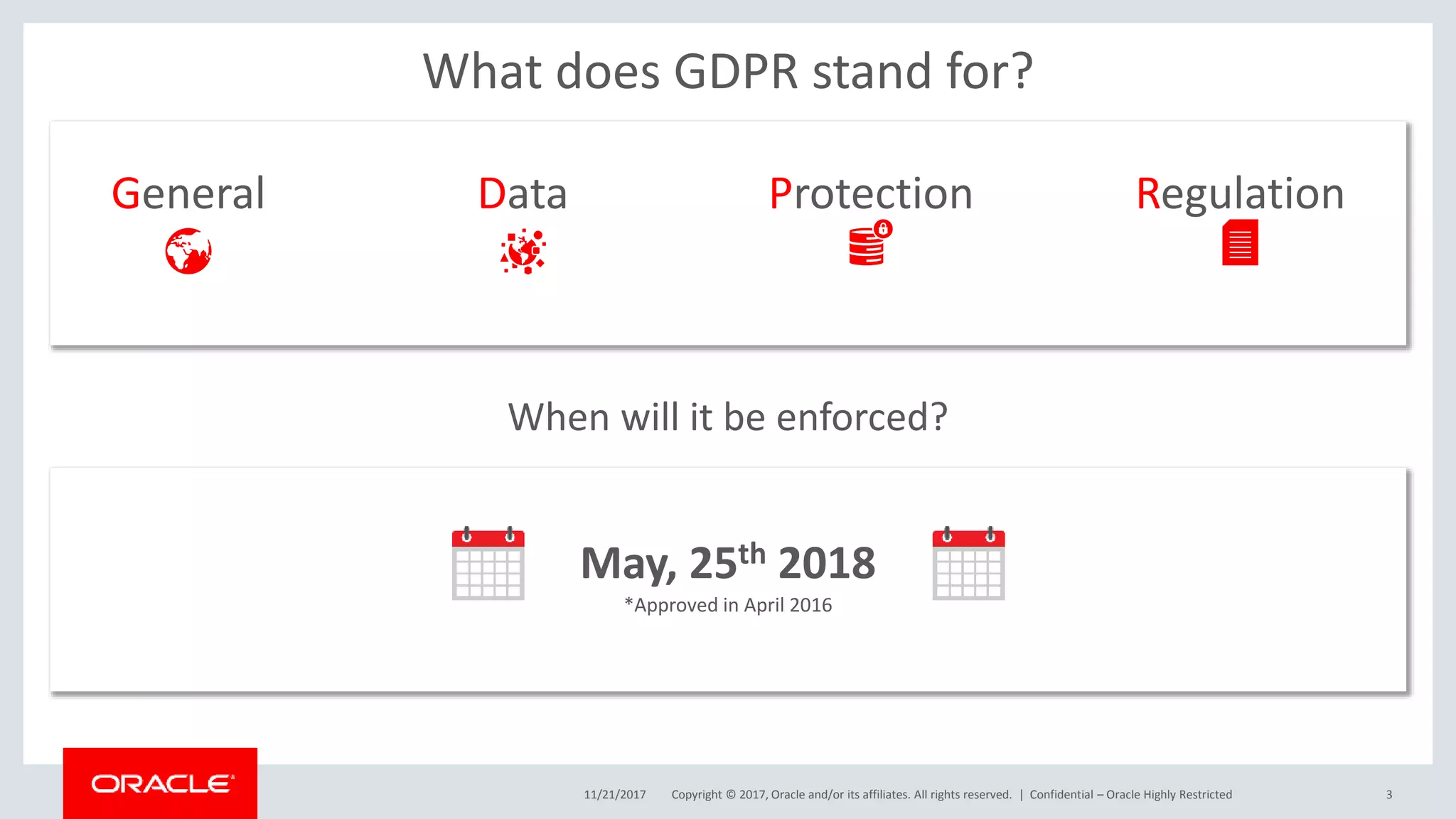 What does GDPR stand for?

General

Data

Protection

Regulation

When will it be enforced?

May, 25$^{th}$ 2018
*Approved in April 2016

ORACLE

11/21/2017 Copyright © 2017, Oracle and/or its affiliates. All rights reserved. | Confidential – Oracle Highly Restricted 3